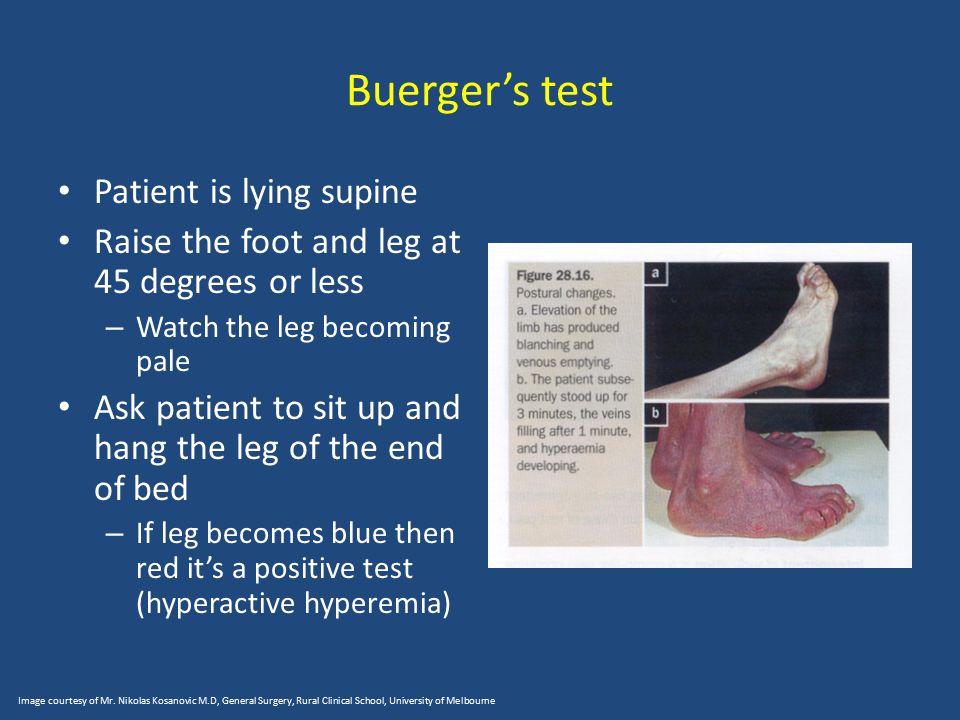 Buerger's test

• Patient is lying supine
• Raise the foot and leg at 45 degrees or less
– Watch the leg becoming pale
• Ask patient to sit up and hang the leg of the end of bed
– If leg becomes blue then red it's a positive test (hyperactive hyperemia)

Figure 28.16.
Postural changes.
a. Elevation of the limb has produced blanching and venous emptying.
b. The patient subsequently stood up for 3 minutes, the veins filling after 1 minute, and hyperaemia developing.

a

b

Image courtesy of Mr. Nikolas Kosanovic M.D, General Surgery, Rural Clinical School, University of Melbourne